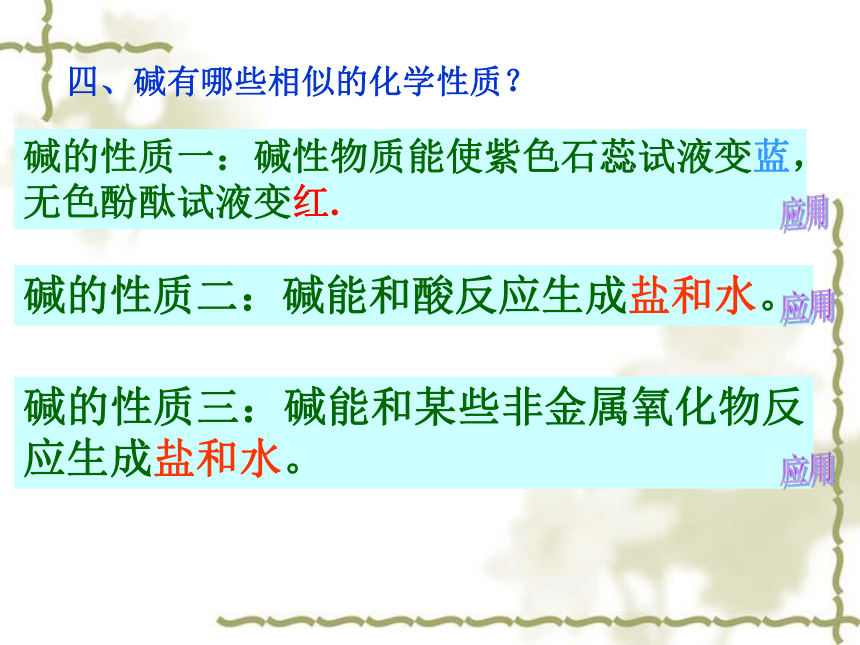 四、碱有哪些相似的化学性质？

碱的性质一：碱性物质能使紫色石蕊试液变蓝，无色酚酞试液变红.

应用

碱的性质二：碱能和酸反应生成盐和水。

应用

碱的性质三：碱能和某些非金属氧化物反应生成盐和水。

应用